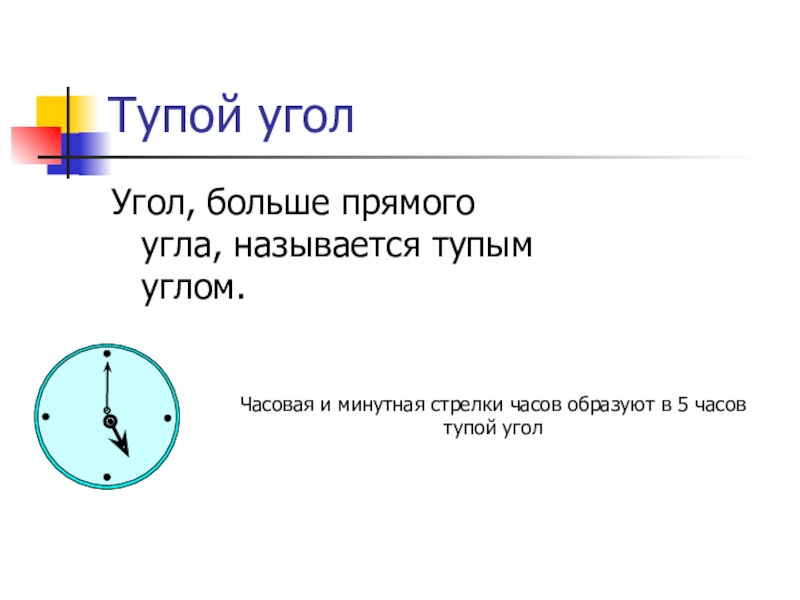 Тупой угол

Угол, больше прямого угла, называется тупым углом.

Часовая и минутная стрелки часов образуют в 5 часов тупой угол